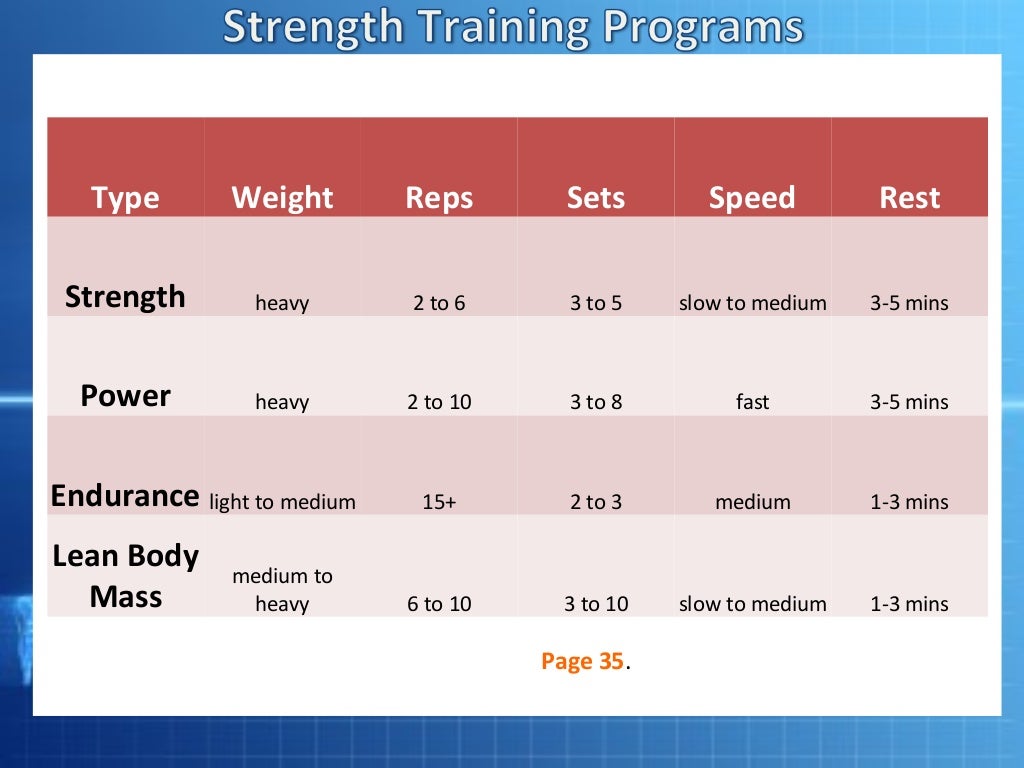 Strength Training Programs

| Type | Weight | Reps | Sets | Speed | Rest |
|---|---|---|---|---|---|
| Strength | heavy | 2 to 6 | 3 to 5 | slow to medium | 3-5 mins |
| Power | heavy | 2 to 10 | 3 to 8 | fast | 3-5 mins |
| Endurance | light to medium | 15+ | 2 to 3 | medium | 1-3 mins |
| Lean Body Mass | medium to heavy | 6 to 10 | 3 to 10 | slow to medium | 1-3 mins |

Page 35.